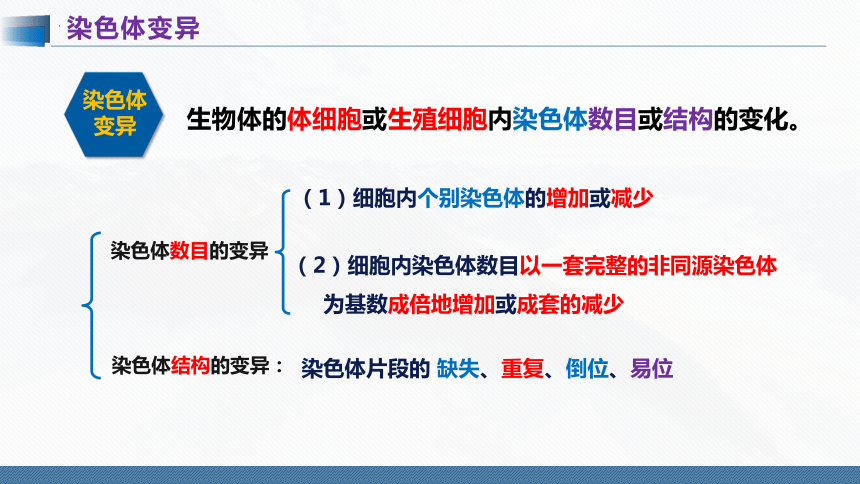 染色体变异

染色体变异

生物体的体细胞或生殖细胞内染色体数目或结构的变化。

染色体数目的变异

（1）细胞内个别染色体的增加或减少

（2）细胞内染色体数目以一套完整的非同源染色体为基数成倍地增加或成套的减少

染色体结构的变异：

染色体片段的 缺失、重复、倒位、易位